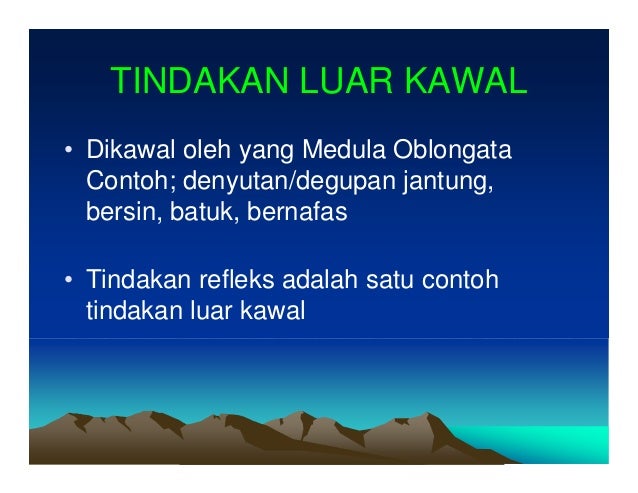 TINDAKAN LUAR KAWAL

• Dikawal oleh yang Medula Oblongata Contoh; denyutan/degupan jantung, bersin, batuk, bernafas

• Tindakan refleks adalah satu contoh tindakan luar kawal